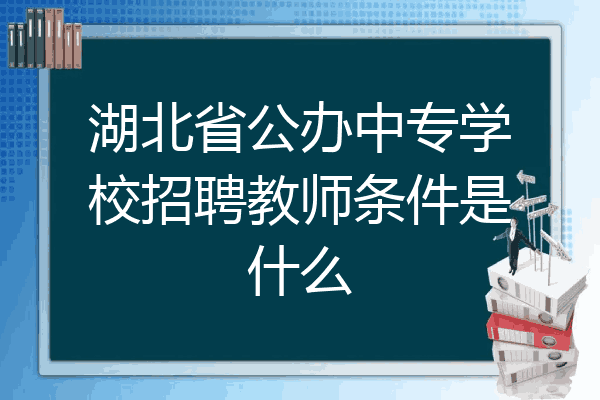 湖北省公办中专学校招聘教师条件是什么